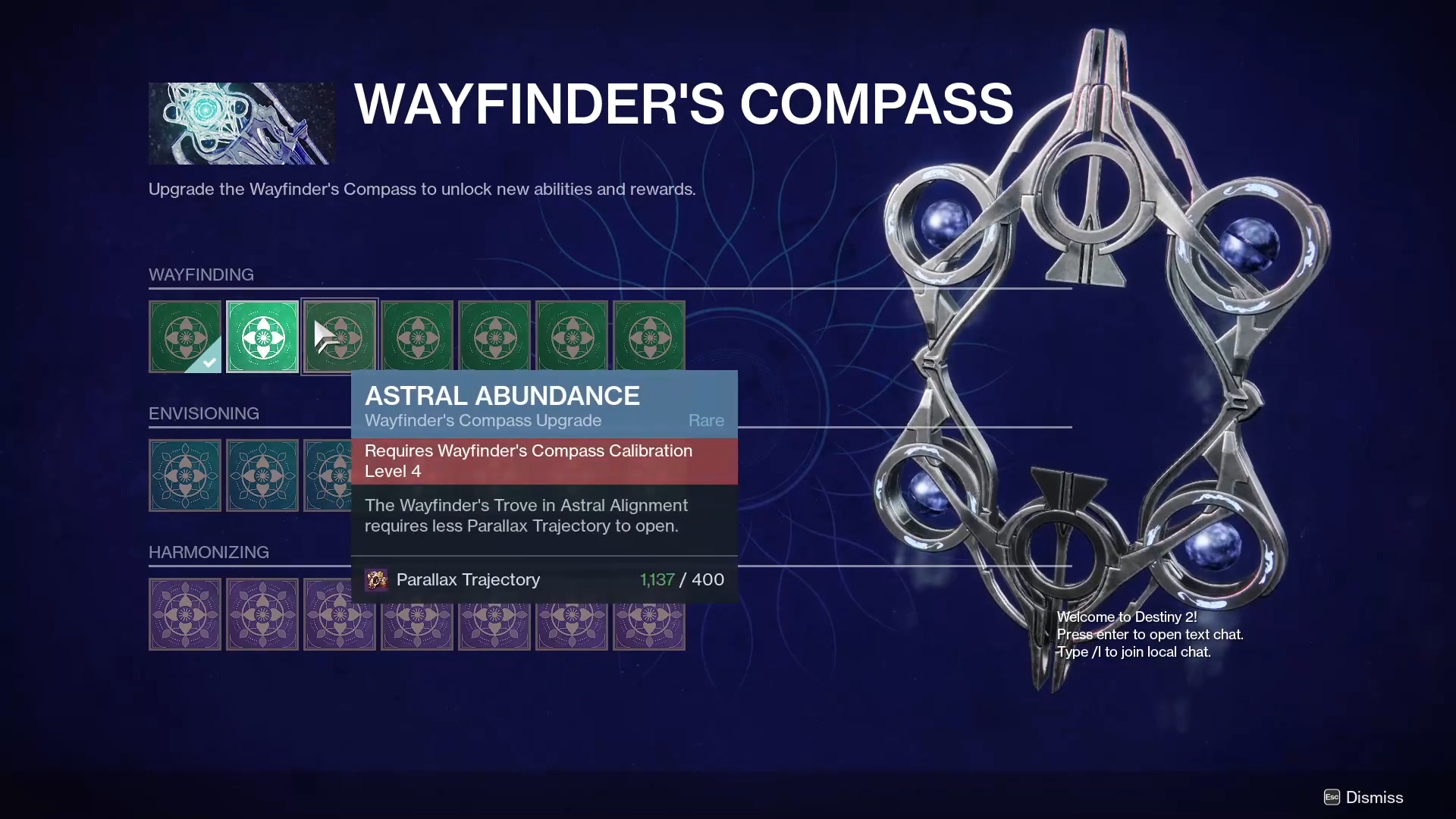 WAYFINDER'S COMPASS

Upgrade the Wayfinder's Compass to unlock new abilities and rewards.

WAYFINDING

ENVISIONING

HARMONIZING

ASTRAL ABUNDANCE
Wayfinder's Compass Upgrade Rare

Requires Wayfinder's Compass Calibration Level 4

The Wayfinder's Trove in Astral Alignment requires less Parallax Trajectory to open.

Parallax Trajectory 1,137 / 400

Welcome to Destiny 2!
Press enter to open text chat.
Type /l to join local chat.

Esc Dismiss